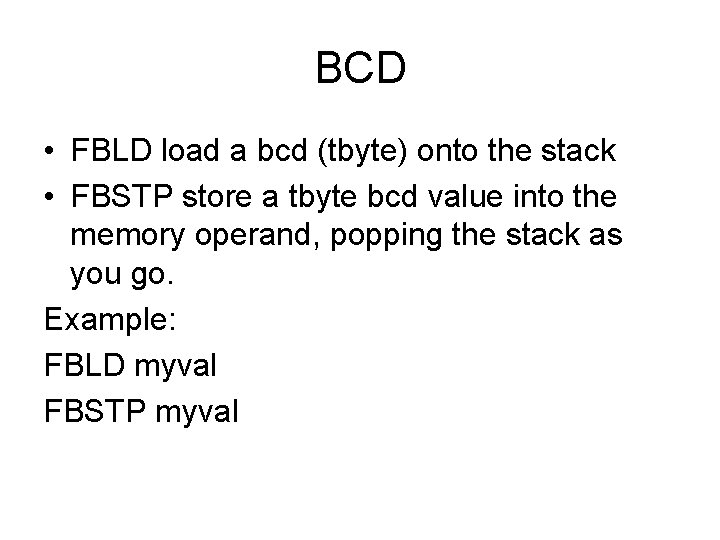 BCD

• FBLD load a bcd (tbyte) onto the stack
• FBSTP store a tbyte bcd value into the memory operand, popping the stack as you go.

Example:

FBLD myval

FBSTP myval